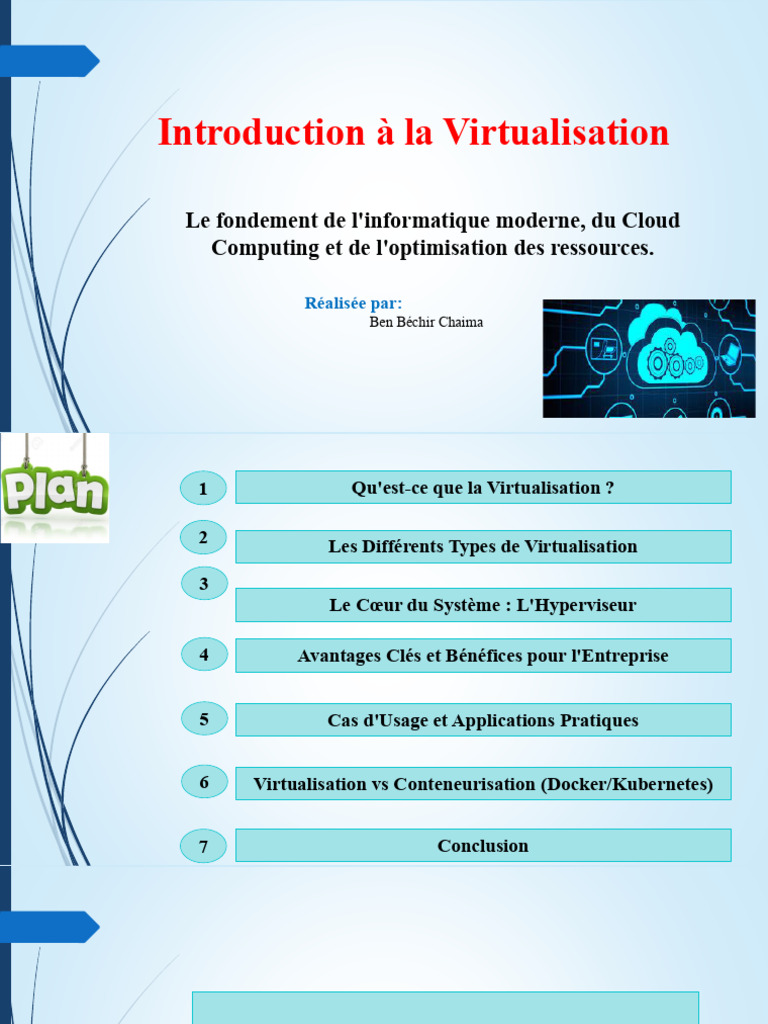 Introduction à la Virtualisation

Le fondement de l'informatique moderne, du Cloud Computing et de l'optimisation des ressources.

Réalisée par:
Ben Béchir Chaima

Plan

1 Qu'est-ce que la Virtualisation ?

2 Les Différents Types de Virtualisation

3 Le Cœur du Système : L'Hyperviseur

4 Avantages Clés et Bénéfices pour l'Entreprise

5 Cas d'Usage et Applications Pratiques

6 Virtualisation vs Conteneurisation (Docker/Kubernetes)

7 Conclusion